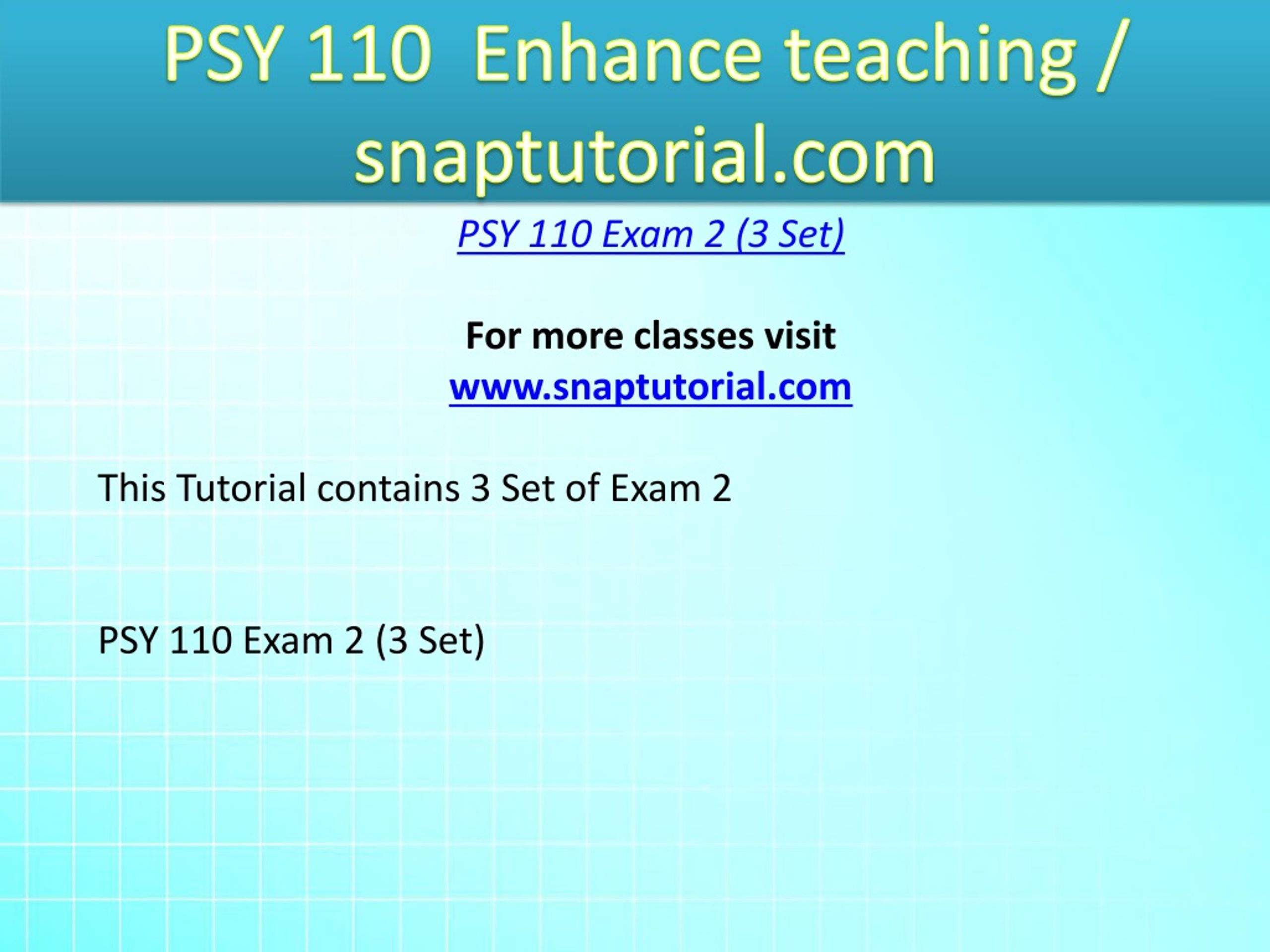 PSY 110 Enhance teaching / snaptutorial.com

PSY 110 Exam 2 (3 Set)

For more classes visit
www.snaptutorial.com

This Tutorial contains 3 Set of Exam 2

PSY 110 Exam 2 (3 Set)